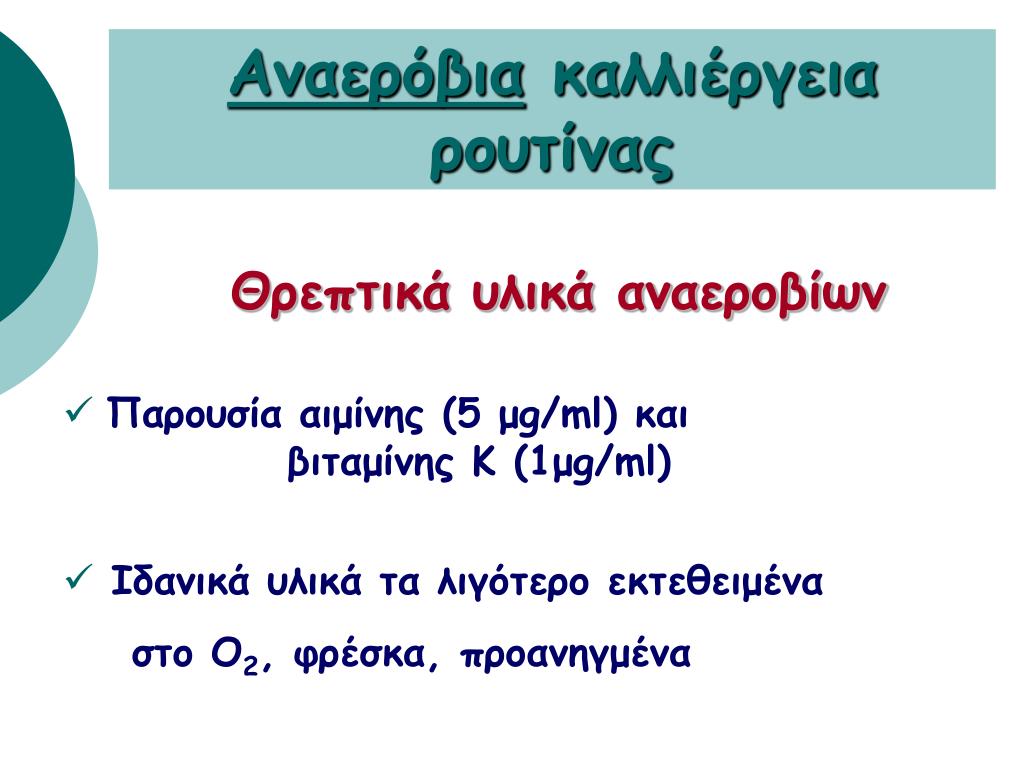 Αναερόβια καλλιέργεια ρουτίνας

Θρεπτικά υλικά αναεροβίων

✓ Παρουσία αιμίνης (5 μg/ml) και βιταμίνης Κ (1μg/ml)

✓ Ιδανικά υλικά τα λιγότερο εκτεθειμένα στο $O_2$, φρέσκα, προανηγμένα